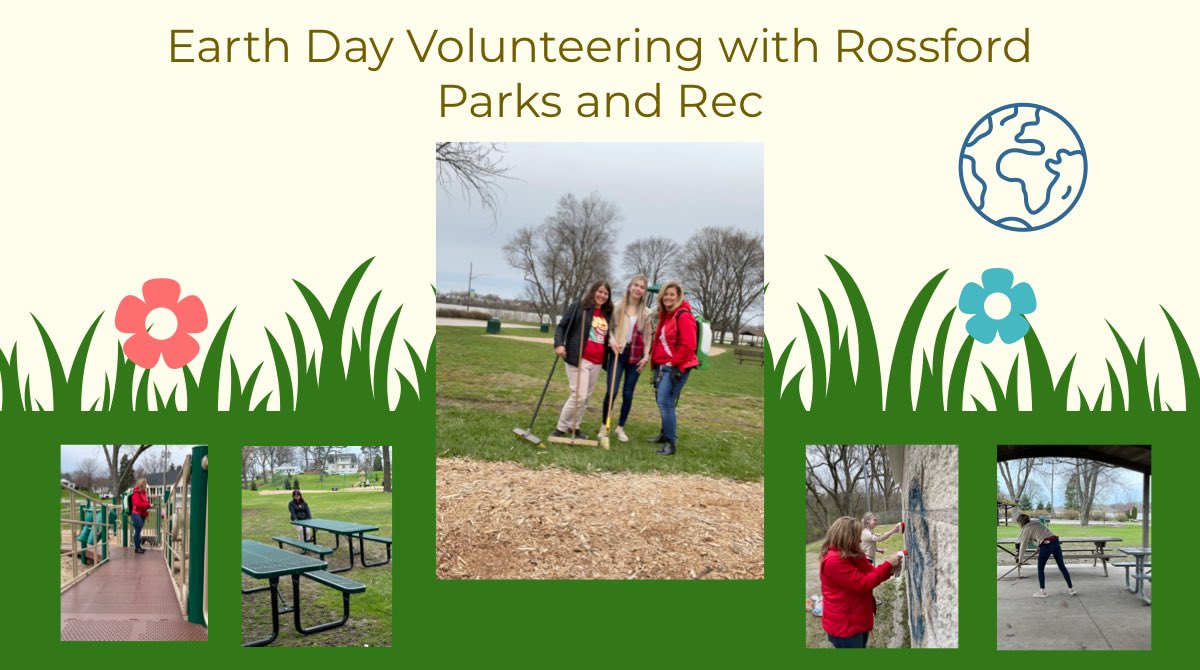 Earth Day Volunteering with Rossford Parks and Rec